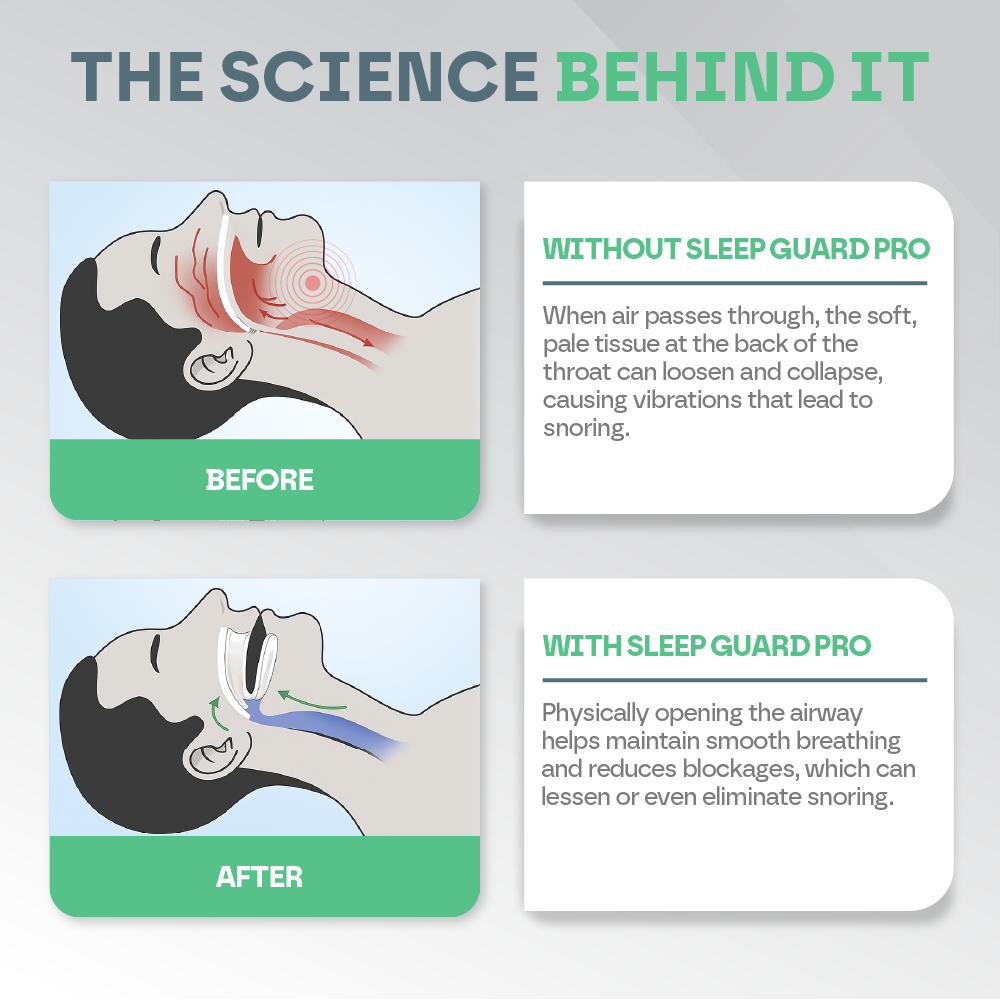 THE SCIENCE BEHIND IT

BEFORE

WITHOUT SLEEP GUARD PRO

When air passes through, the soft, pale tissue at the back of the throat can loosen and collapse, causing vibrations that lead to snoring.

AFTER

WITH SLEEP GUARD PRO

Physically opening the airway helps maintain smooth breathing and reduces blockages, which can lessen or even eliminate snoring.